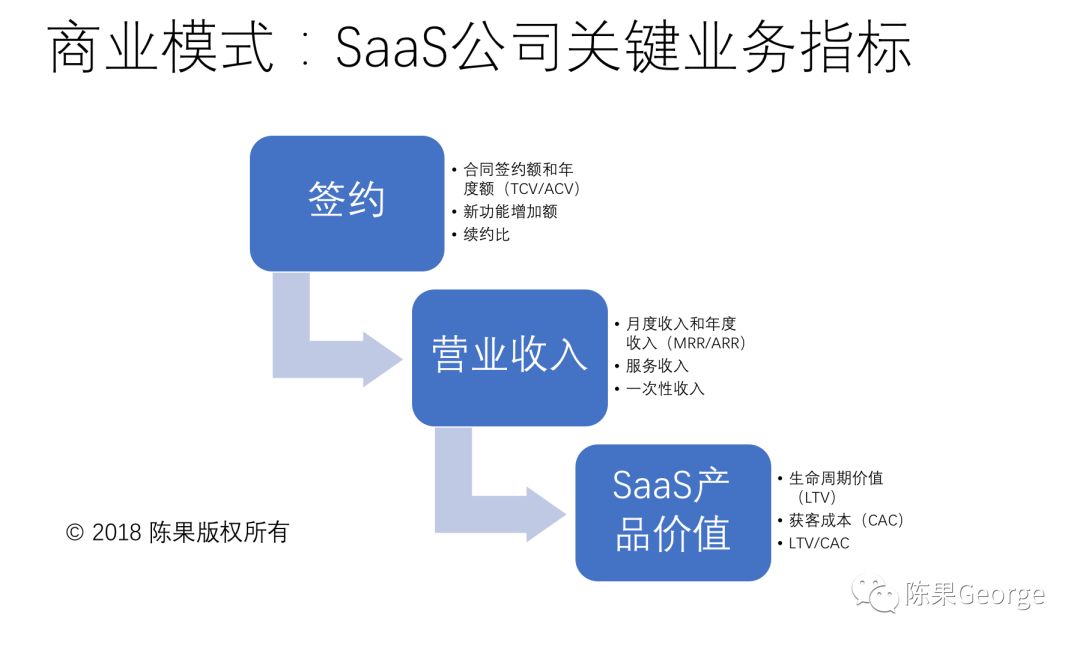 商业模式：SaaS公司关键业务指标

签约

• 合同签约额和年度额（TCV/ACV）
• 新功能增加额
• 续约比

营业收入

• 月度收入和年度收入（MRR/ARR）
• 服务收入
• 一次性收入

SaaS产品价值

• 生命周期价值（LTV）
• 获客成本（CAC）
• LTV/CAC

© 2018 陈果版权所有

陈果George